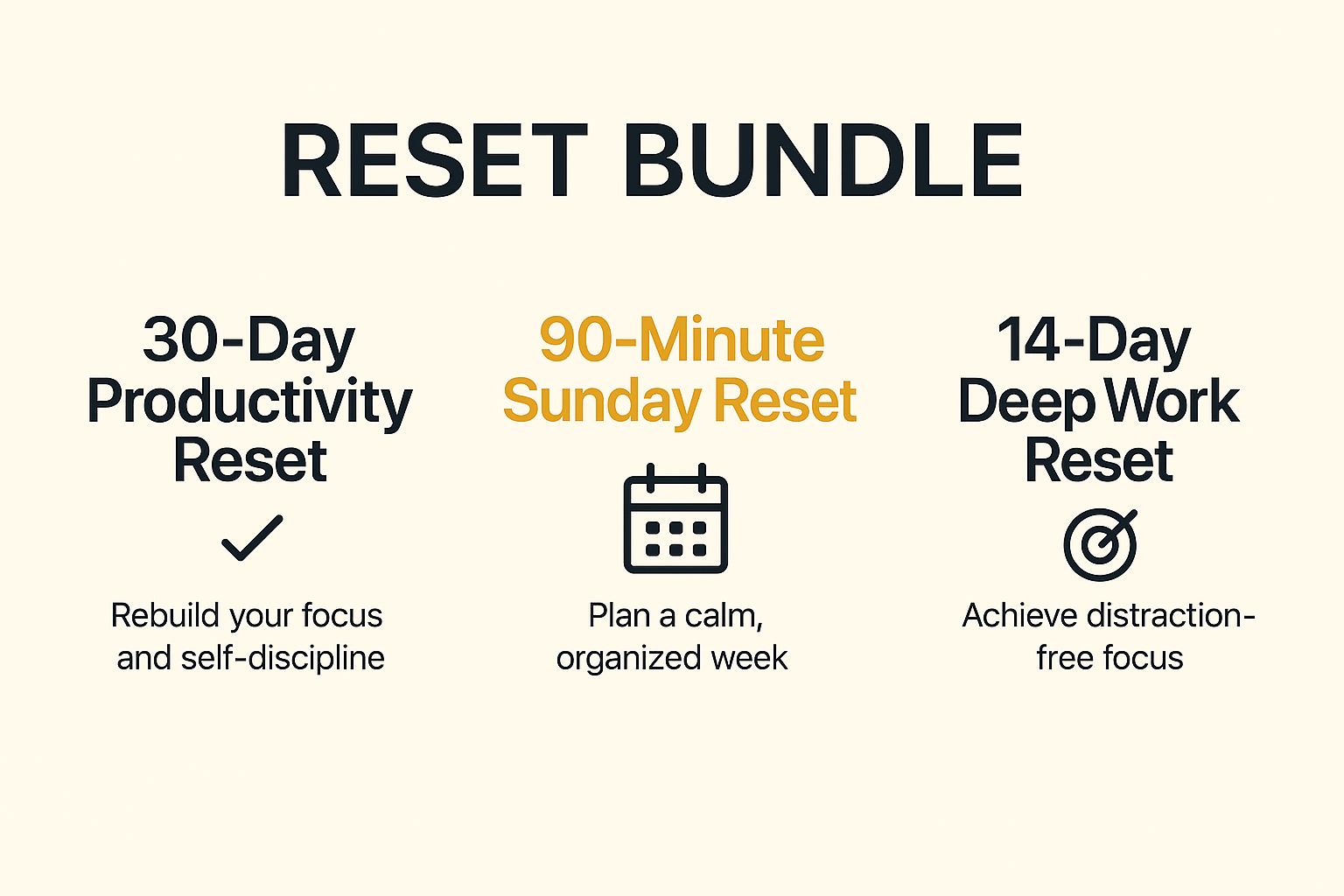 RESET BUNDLE

30-Day Productivity Reset

Rebuild your focus and self-discipline

90-Minute Sunday Reset

Plan a calm, organized week

14-Day Deep Work Reset

Achieve distraction-free focus